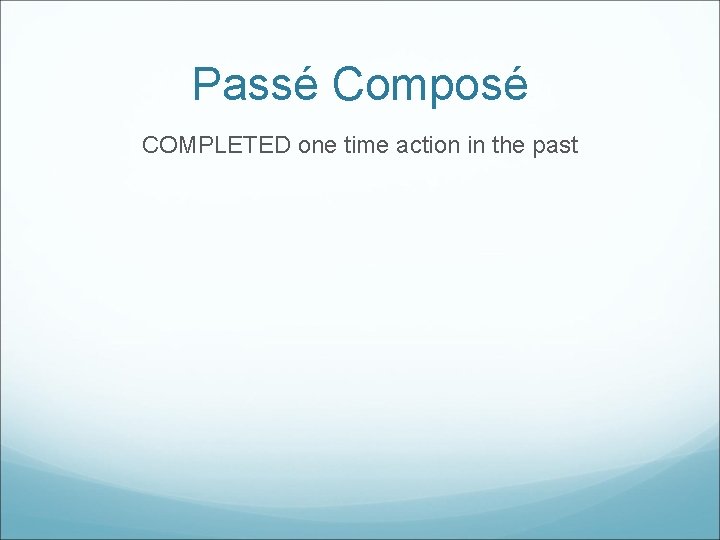 Passé Composé

COMPLETED one time action in the past